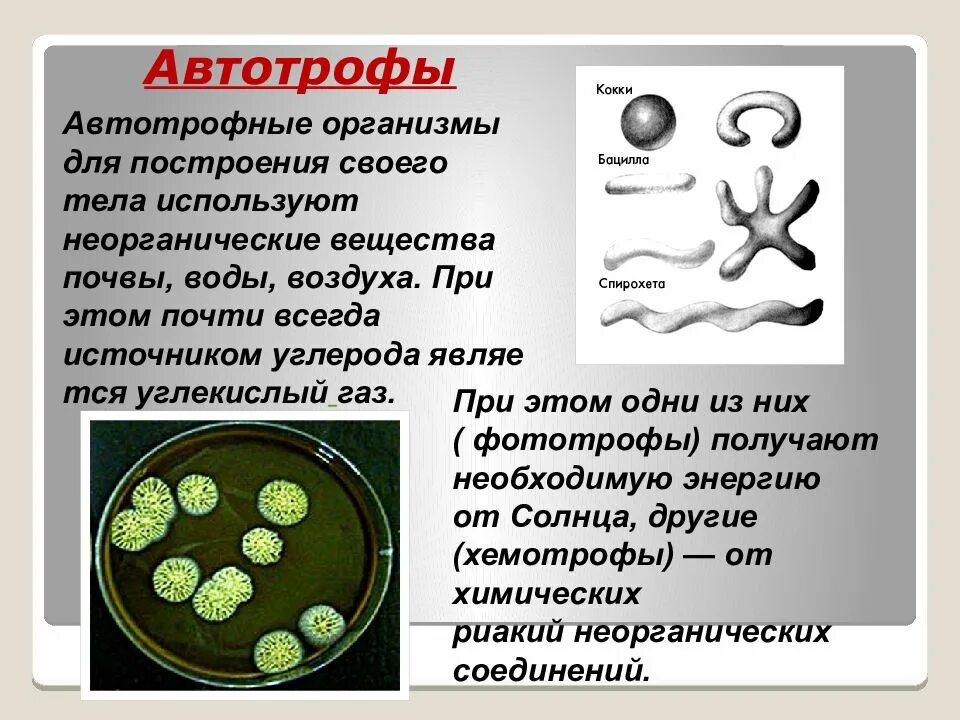 Автотрофы

Автотрофные организмы для построения своего тела используют неорганические вещества почвы, воды, воздуха. При этом почти всегда источником углерода являе тся углекислый газ.

Кокки

Бацилла

Спирохета

При этом одни из них ( фототрофы) получают необходимую энергию от Солнца, другие (хемотрофы) — от химических риакий неорганических соединений.